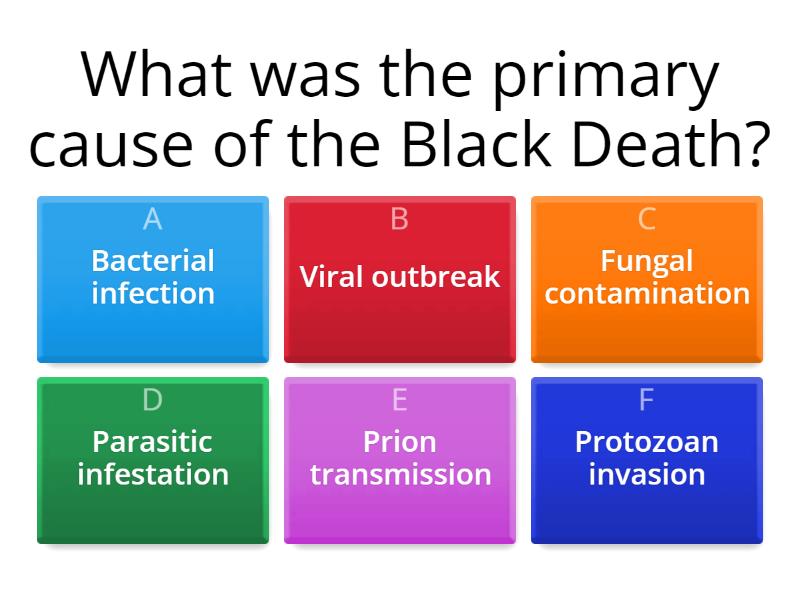 What was the primary cause of the Black Death?

A
Bacterial infection

B
Viral outbreak

C
Fungal contamination

D
Parasitic infestation

E
Prion transmission

F
Protozoan invasion